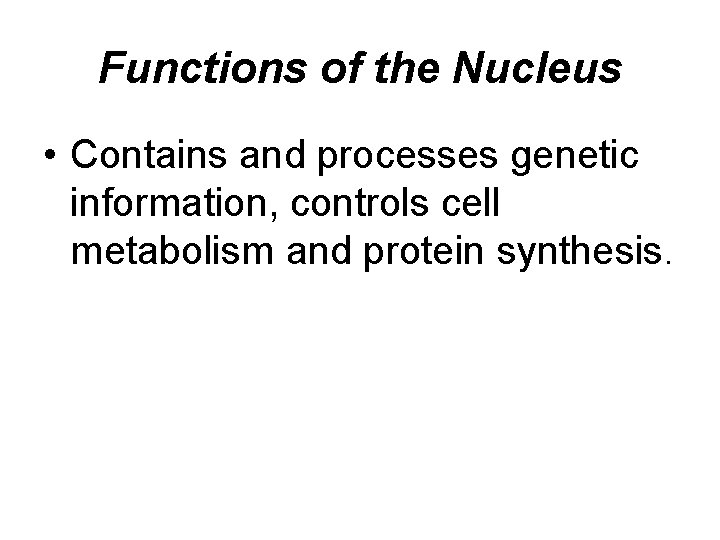 Functions of the Nucleus

• Contains and processes genetic information, controls cell metabolism and protein synthesis.